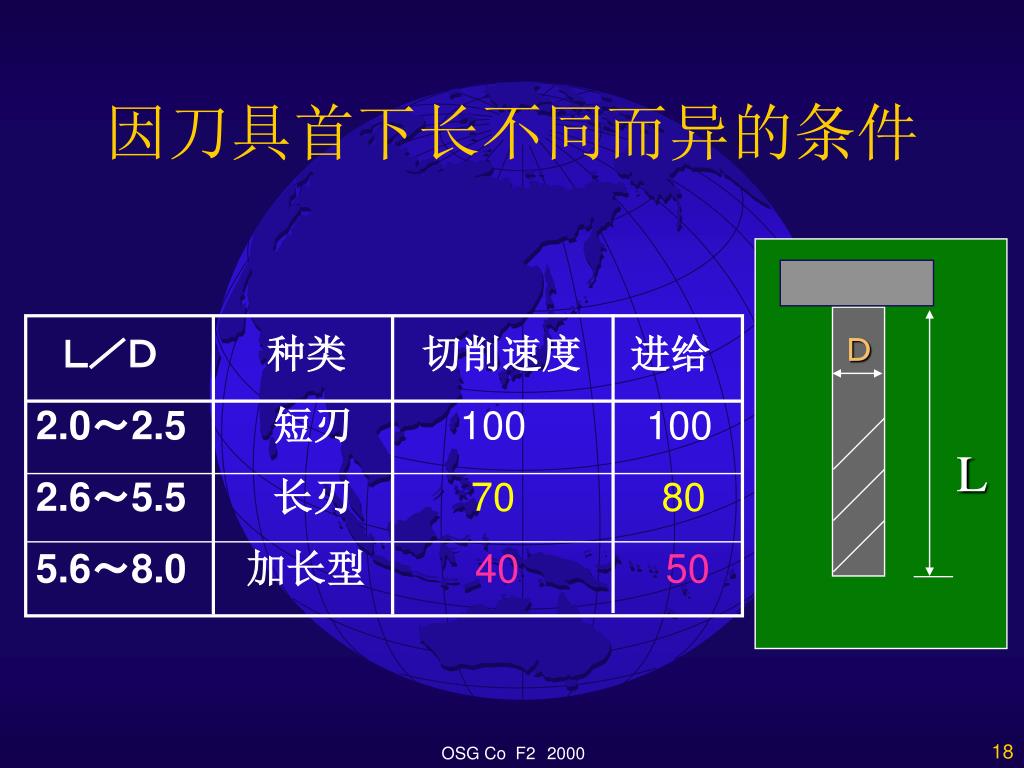 因刀具首下长不同而异的条件

| L／D | 种类 | 切削速度 | 进给 |
|---|---|---|---|
| 2.0～2.5 | 短刃 | 100 | 100 |
| 2.6～5.5 | 长刃 | 70 | 80 |
| 5.6～8.0 | 加长型 | 40 | 50 |

D

L

OSG Co F2 2000

18